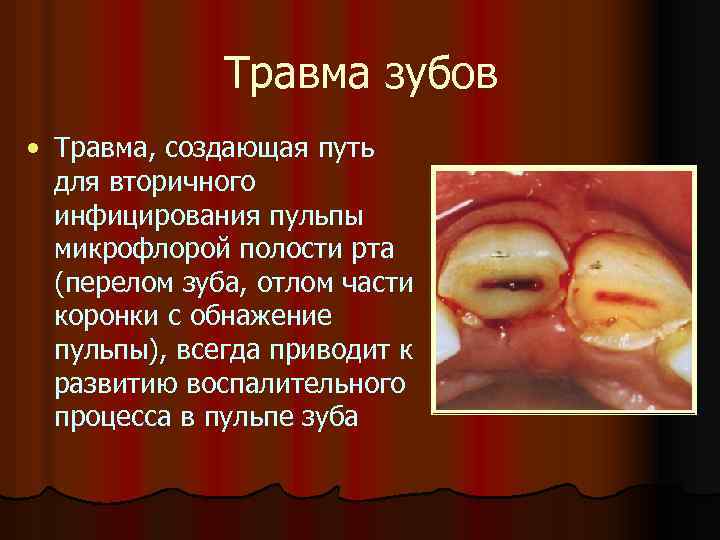 Травма зубов

• Травма, создающая путь для вторичного инфицирования пульпы микрофлорой полости рта (перелом зуба, отлом части коронки с обнажение пульпы), всегда приводит к развитию воспалительного процесса в пульпе зуба